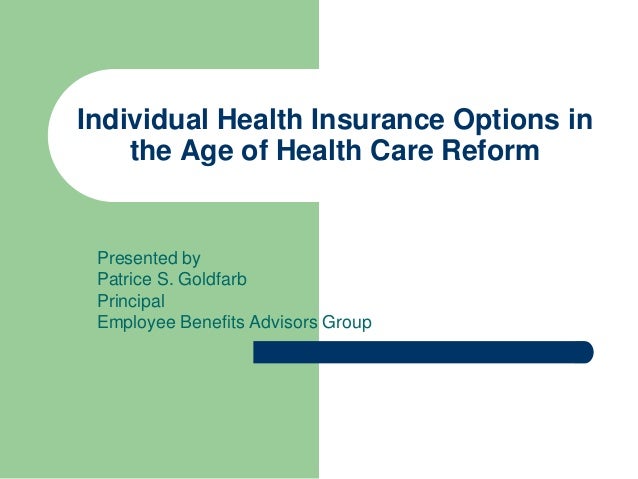 Individual Health Insurance Options in the Age of Health Care Reform

Presented by
Patrice S. Goldfarb
Principal
Employee Benefits Advisors Group